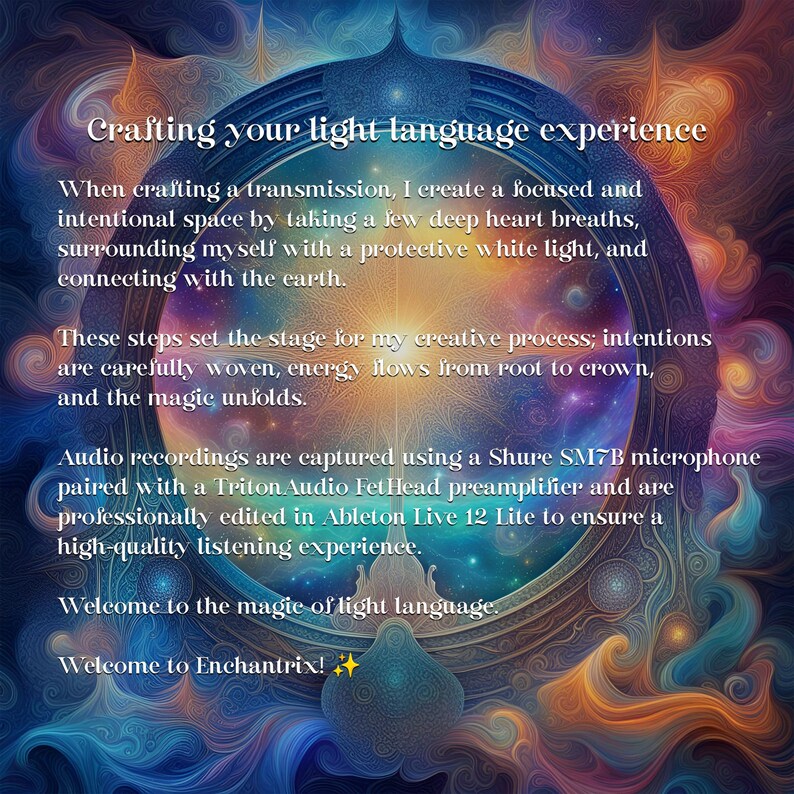 Crafting your light language experience

When crafting a transmission, I create a focused and intentional space by taking a few deep heart breaths, surrounding myself with a protective white light, and connecting with the earth.

These steps set the stage for my creative process; intentions are carefully woven, energy flows from root to crown, and the magic unfolds.

Audio recordings are captured using a Shure SM7B microphone paired with a TritonAudio FetHead preamplifier and are professionally edited in Ableton Live 12 Lite to ensure a high-quality listening experience.

Welcome to the magic of light language.

Welcome to Enchantrix! ✨